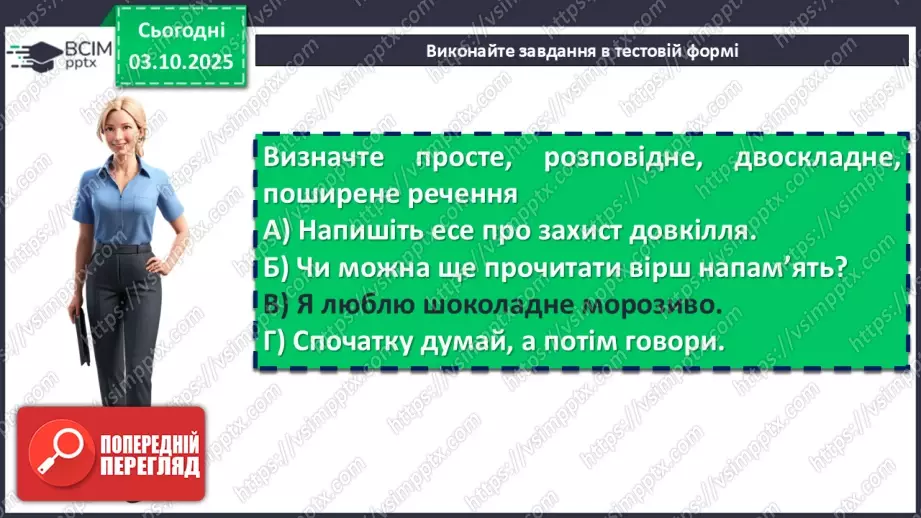 ВСІМ pptx

Сьогодні 03.10.2025

Виконайте завдання в тестовій формі

Визначте просте, розповідне, двоскладне, поширене речення
А) Напишіть есе про захист довкілля.
Б) Чи можна ще прочитати вірш напам'ять?
В) Я люблю шоколадне морозиво.
Г) Спочатку думай, а потім говори.

ПОПЕРЕДНІЙ ПЕРЕГЛЯД

https://vsimpptx.com